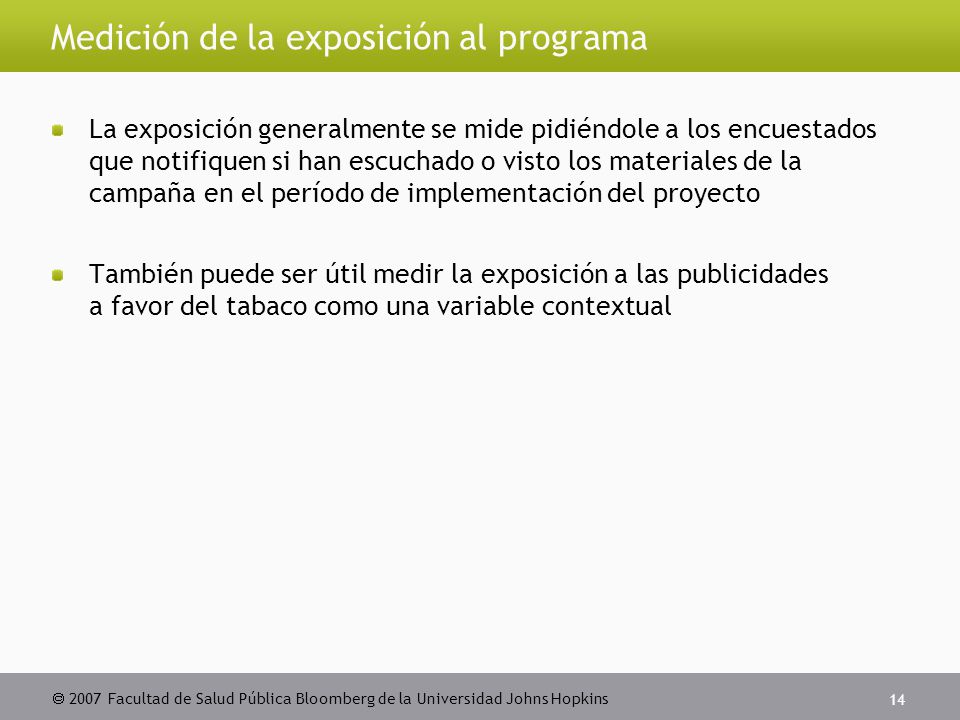 Medición de la exposición al programa

La exposición generalmente se mide pidiéndole a los encuestados que notifiquen si han escuchado o visto los materiales de la campaña en el período de implementación del proyecto

También puede ser útil medir la exposición a las publicidades a favor del tabaco como una variable contextual

© 2007 Facultad de Salud Pública Bloomberg de la Universidad Johns Hopkins

14